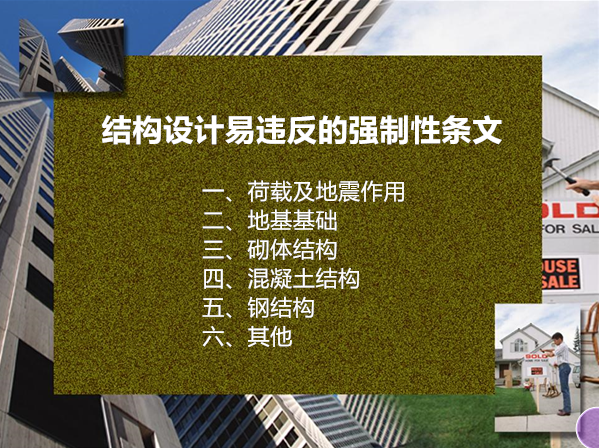 结构设计易违反的强制性条文

一、荷载及地震作用
二、地基基础
三、砌体结构
四、混凝土结构
五、钢结构
六、其他

OLD
FOR SAL
OUSE
SALE
SOLD